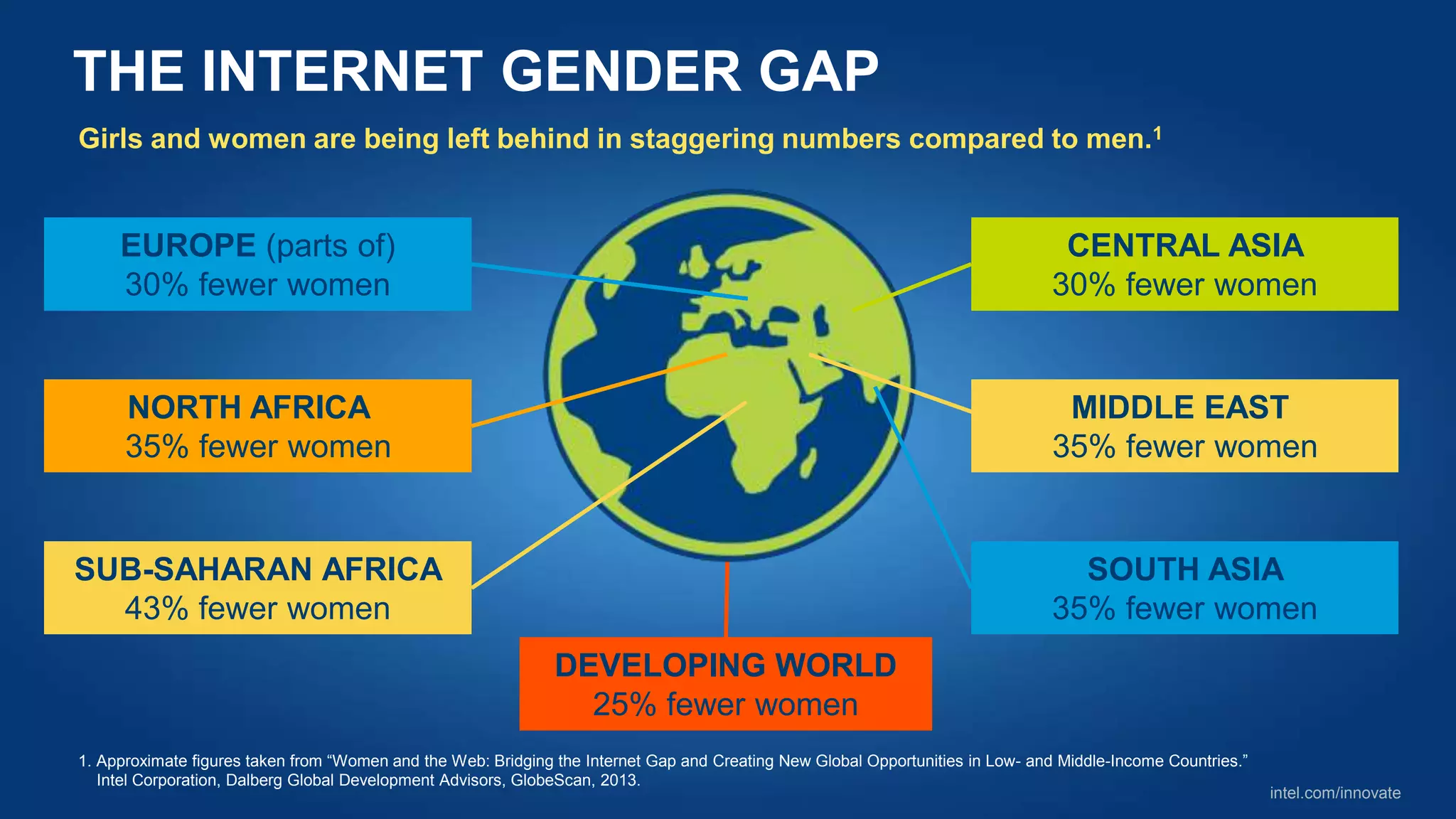 THE INTERNET GENDER GAP

Girls and women are being left behind in staggering numbers compared to men.$^1$

EUROPE (parts of)
30% fewer women

NORTH AFRICA
35% fewer women

SUB-SAHARAN AFRICA
43% fewer women

CENTRAL ASIA
30% fewer women

MIDDLE EAST
35% fewer women

SOUTH ASIA
35% fewer women

DEVELOPING WORLD
25% fewer women

1. Approximate figures taken from “Women and the Web: Bridging the Internet Gap and Creating New Global Opportunities in Low- and Middle-Income Countries.” Intel Corporation, Dalberg Global Development Advisors, GlobeScan, 2013.

intel.com/innovate